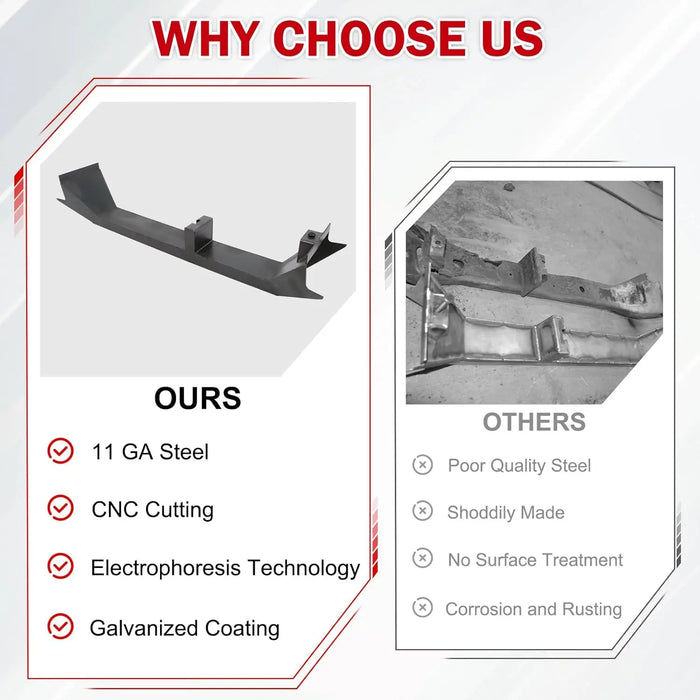 WHY CHOOSE US

OURS

11 GA Steel

CNC Cutting

Electrophoresis Technology

Galvanized Coating

OTHERS

Poor Quality Steel

Shoddily Made

No Surface Treatment

Corrosion and Rusting